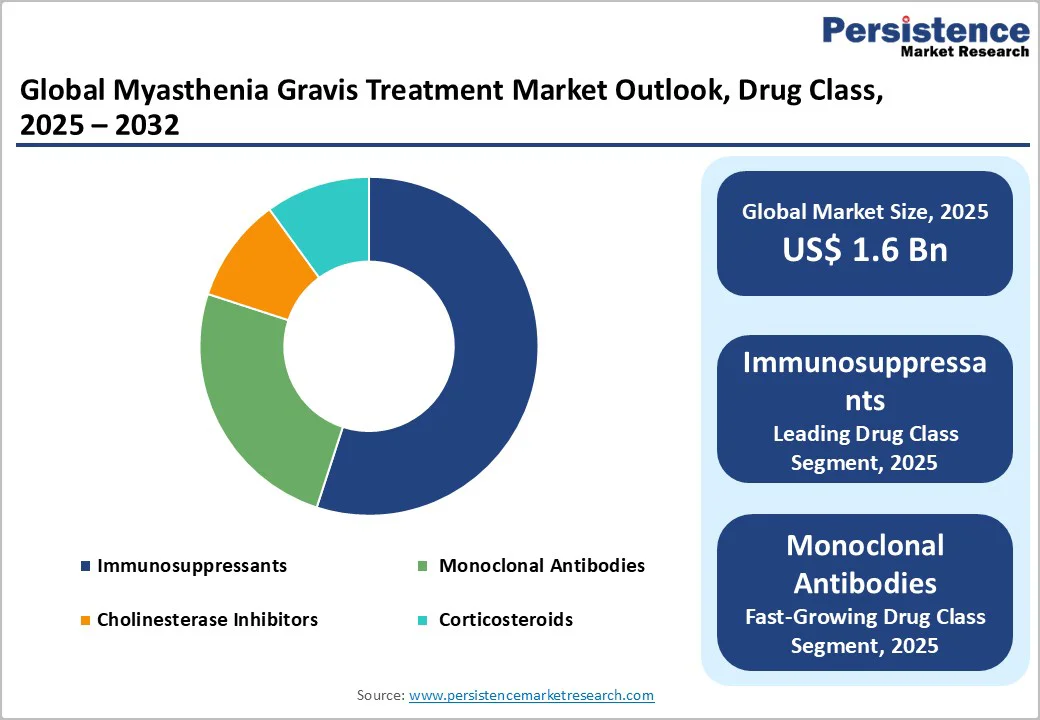 Persistence
Market Research

Global Myasthenia Gravis Treatment Market Outlook, Drug Class, 2025 – 2032

Immunosuppressants
Monoclonal Antibodies
Cholinesterase Inhibitors
Corticosteroids

Global Market Size, 2025
US$ 1.6 Bn

Immunosuppressants
Leading Drug Class Segment, 2025

Monoclonal Antibodies
Fast-Growing Drug Class Segment, 2025

Source: www.persistencemarketresearch.com